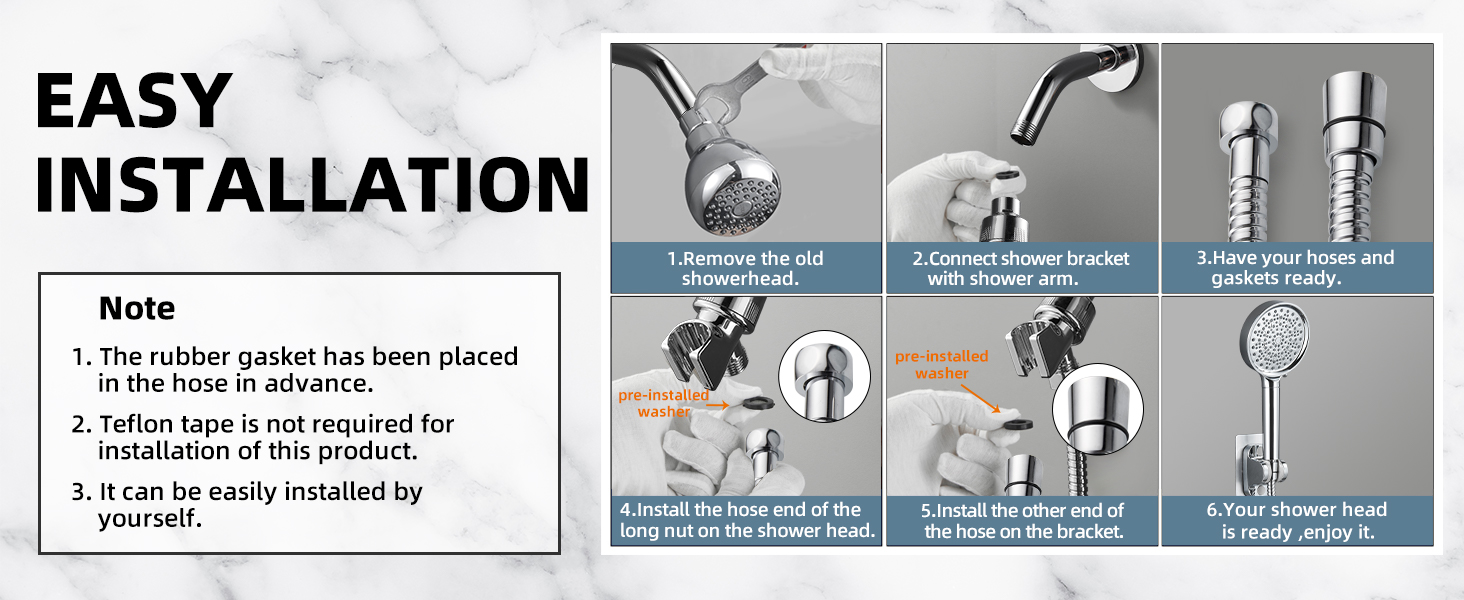 EASY INSTALLATION

Note

1. The rubber gasket has been placed in the hose in advance.

2. Teflon tape is not required for installation of this product.

3. It can be easily installed by yourself.

1.Remove the old showerhead.

2.Connect shower bracket with shower arm.

3.Have your hoses and gaskets ready.

pre-installed washer

4.Install the hose end of the long nut on the shower head.

pre-installed washer

5.Install the other end of the hose on the bracket.

6.Your shower head is ready ,enjoy it.